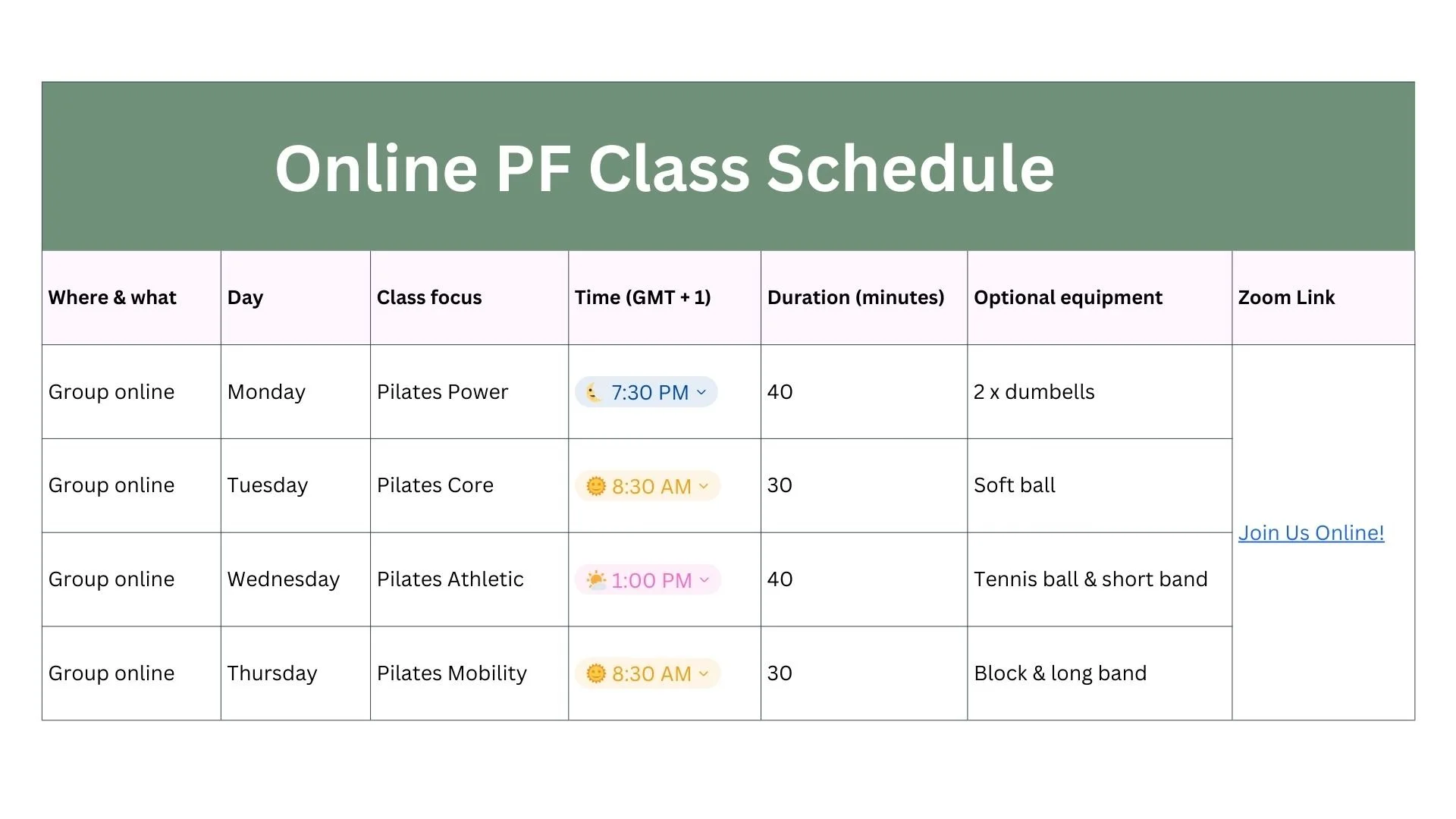 Online PF Class Schedule

| Where & what | Day | Class focus | Time (GMT + 1) | Duration (minutes) | Optional equipment | Zoom Link |
|---|---|---|---|---|---|---|
| Group online | Monday | Pilates Power | 7:30 PM | 40 | 2 x dumbells | Join Us Online! |
| Group online | Tuesday | Pilates Core | 8:30 AM | 30 | Soft ball | |
| Group online | Wednesday | Pilates Athletic | 1:00 PM | 40 | Tennis ball & short band | |
| Group online | Thursday | Pilates Mobility | 8:30 AM | 30 | Block & long band | |